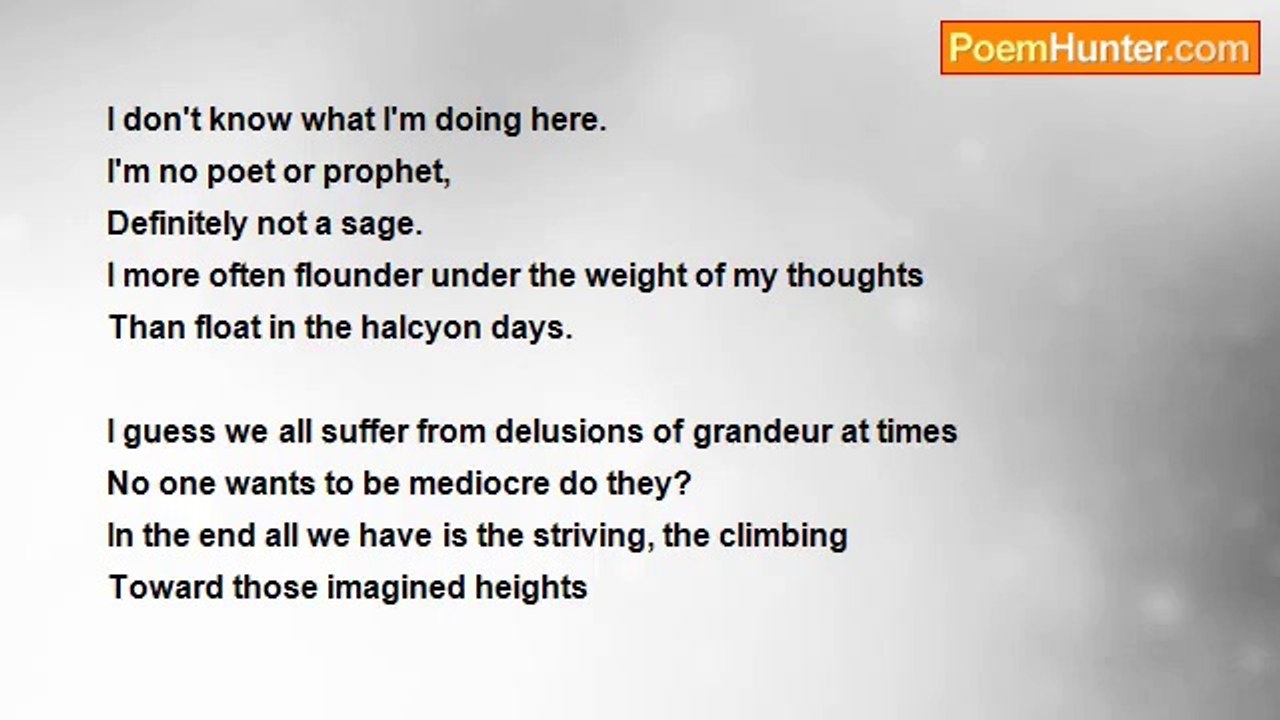 PoemHunter.com

I don't know what I'm doing here.
I'm no poet or prophet,
Definitely not a sage.
I more often flounder under the weight of my thoughts
Than float in the halcyon days.

I guess we all suffer from delusions of grandeur at times
No one wants to be mediocre do they?
In the end all we have is the striving, the climbing
Toward those imagined heights